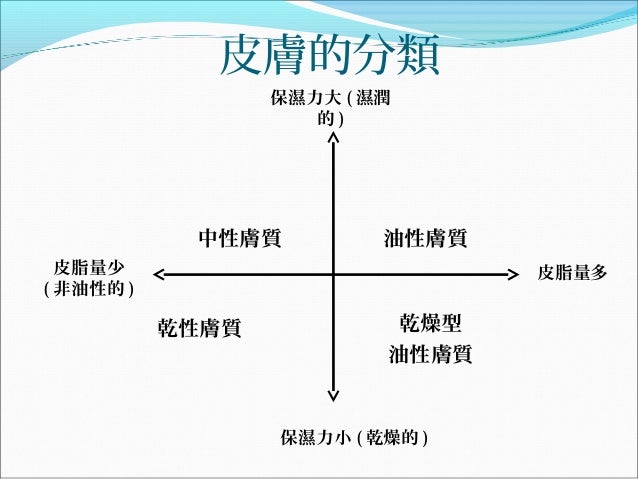 皮膚的分類

保濕力大 ( 濕潤的 )

中性膚質

油性膚質

皮脂量少 ( 非油性的 )

皮脂量多

乾性膚質

乾燥型 油性膚質

保濕力小 ( 乾燥的 )